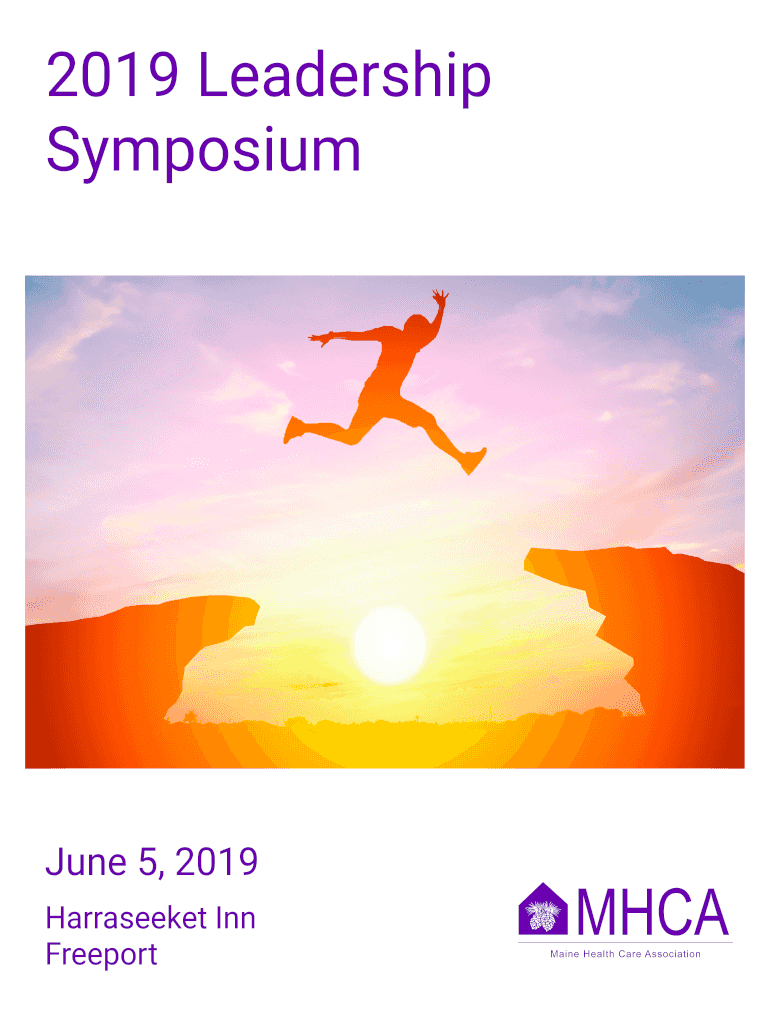 2019 Leadership Symposium

June 5, 2019

Harraseeket Inn
Freeport

MHCA
Maine Health Care Association